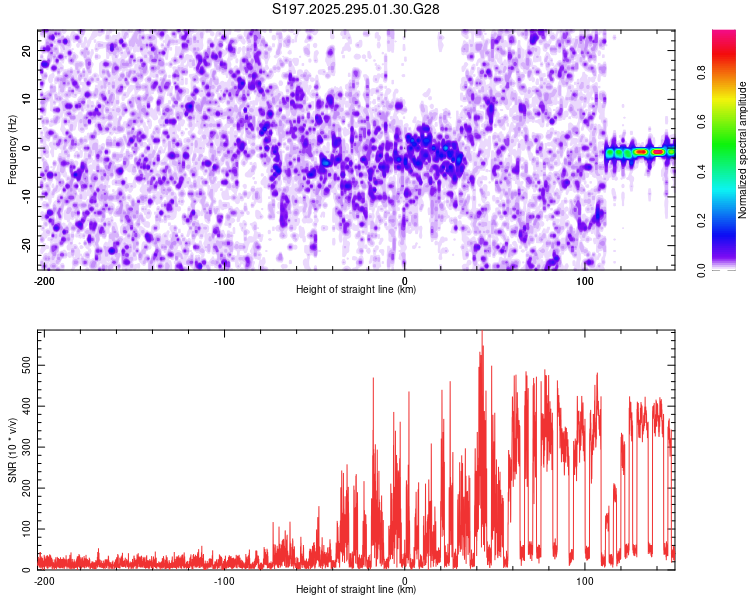 S197.2025.295.01.30.G28

Frequency (Hz)
20
10
0
-10
-20
-200
-100
0
100
Height of straight line (km)

Normalized spectral amplitude
0.0
0.2
0.4
0.6
0.8

SNR (10 * v/v)
500
400
300
200
100
0
-200
-100
0
100
Height of straight line (km)